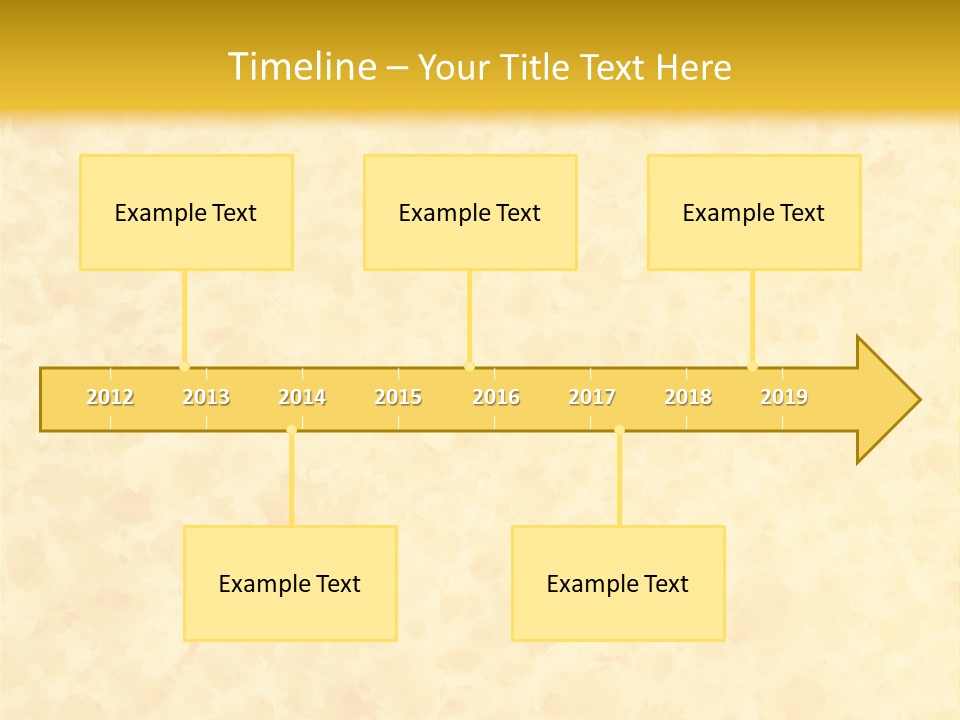 Timeline – Your Title Text Here

Example Text

Example Text

Example Text

2012 2013 2014 2015 2016 2017 2018 2019

Example Text

Example Text